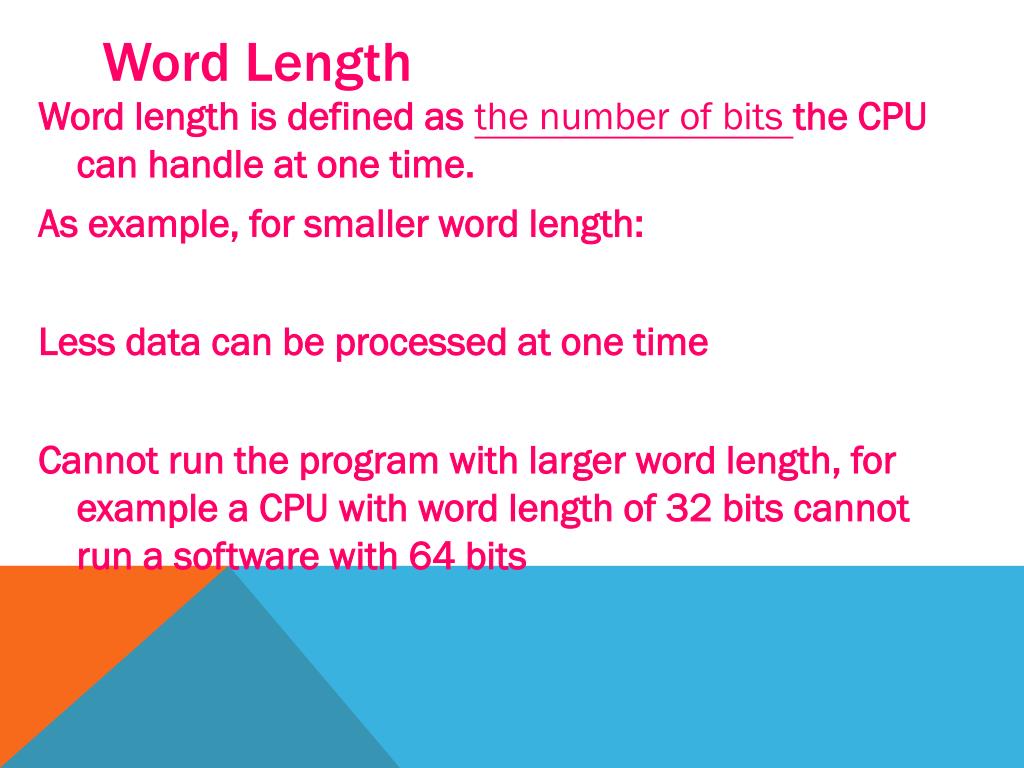 Word Length

Word length is defined as the number of bits the CPU can handle at one time.

As example, for smaller word length:

Less data can be processed at one time

Cannot run the program with larger word length, for example a CPU with word length of 32 bits cannot run a software with 64 bits